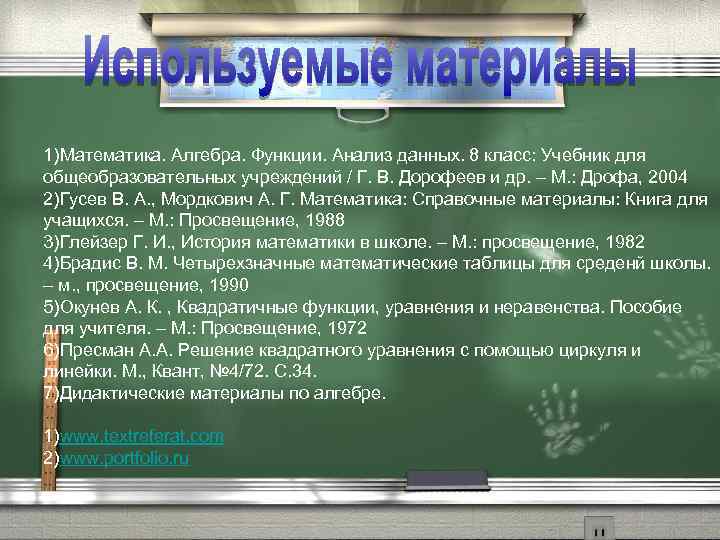 Используемые материалы

1)Математика. Алгебра. Функции. Анализ данных. 8 класс: Учебник для общеобразовательных учреждений / Г. В. Дорофеев и др. – М.: Дрофа, 2004
2)Гусев В. А., Мордкович А. Г. Математика: Справочные материалы: Книга для учащихся. – М.: Просвещение, 1988
3)Глейзер Г. И., История математики в школе. – М.: просвещение, 1982
4)Брадис В. М. Четырехзначные математические таблицы для среденй школы. – м., просвещение, 1990
5)Окунев А. К. , Квадратичные функции, уравнения и неравенства. Пособие для учителя. – М.: Просвещение, 1972
6)Пресман А.А. Решение квадратного уравнения с помощью циркуля и линейки. М., Квант, №4/72. С.34.
7)Дидактические материалы по алгебре.

1)www.textreferat.com
2)www.portfolio.ru